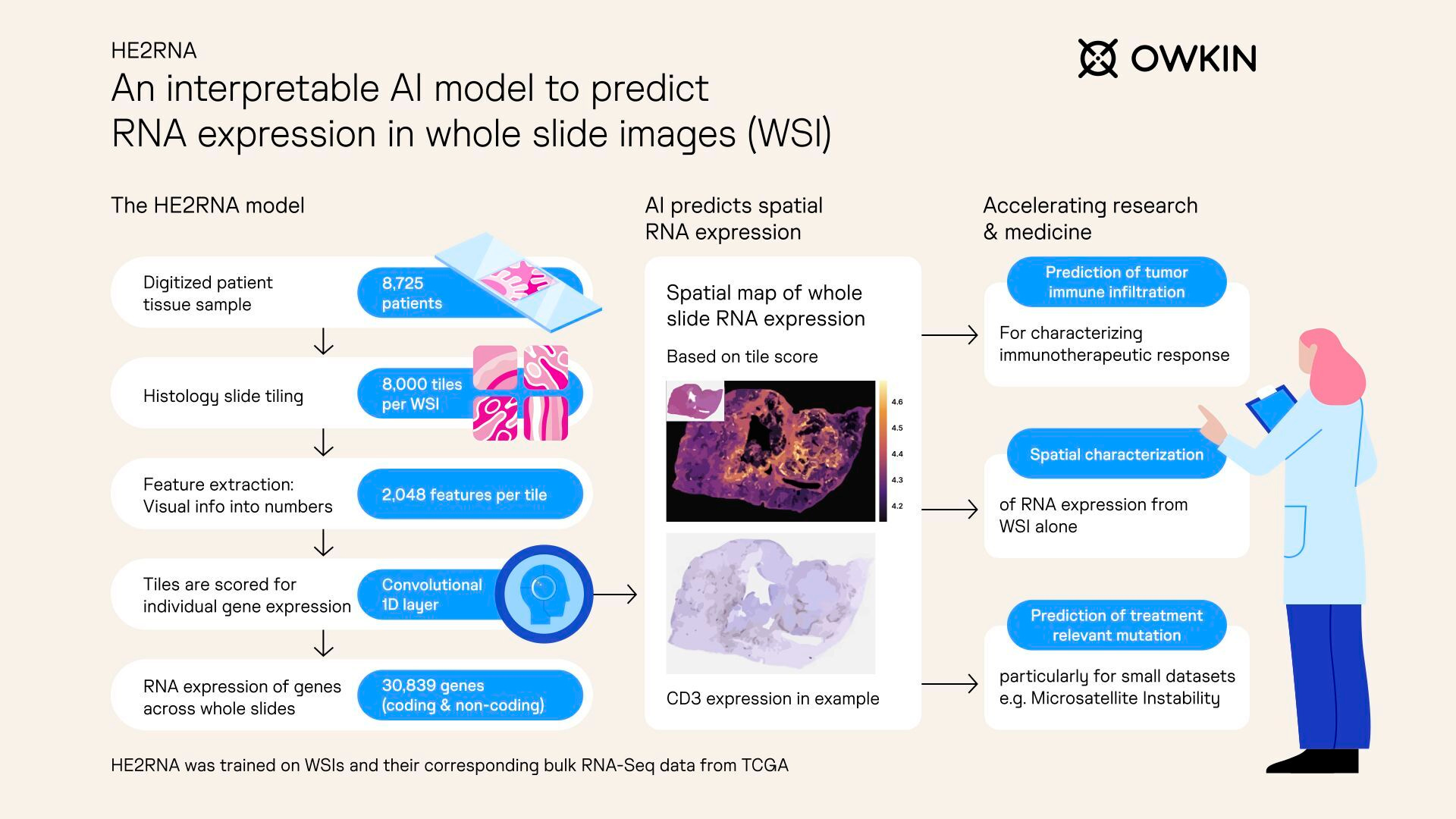 HE2RNA

An interpretable AI model to predict RNA expression in whole slide images (WSI)

OWKIN

The HE2RNA model

Digitized patient tissue sample

8,725 patients

Histology slide tiling

8,000 tiles per WSI

Feature extraction: Visual info into numbers

2,048 features per tile

Tiles are scored for individual gene expression

Convolutional 1D layer

RNA expression of genes across whole slides

30,839 genes (coding & non-coding)

AI predicts spatial RNA expression

Spatial map of whole slide RNA expression

Based on tile score

4.6
4.5
4.4
4.3
4.2

CD3 expression in example

Accelerating research & medicine

Prediction of tumor immune infiltration

For characterizing immunotherapeutic response

Spatial characterization

of RNA expression from WSI alone

Prediction of treatment relevant mutation

particularly for small datasets e.g. Microsatellite Instability

HE2RNA was trained on WSIs and their corresponding bulk RNA-Seq data from TCGA